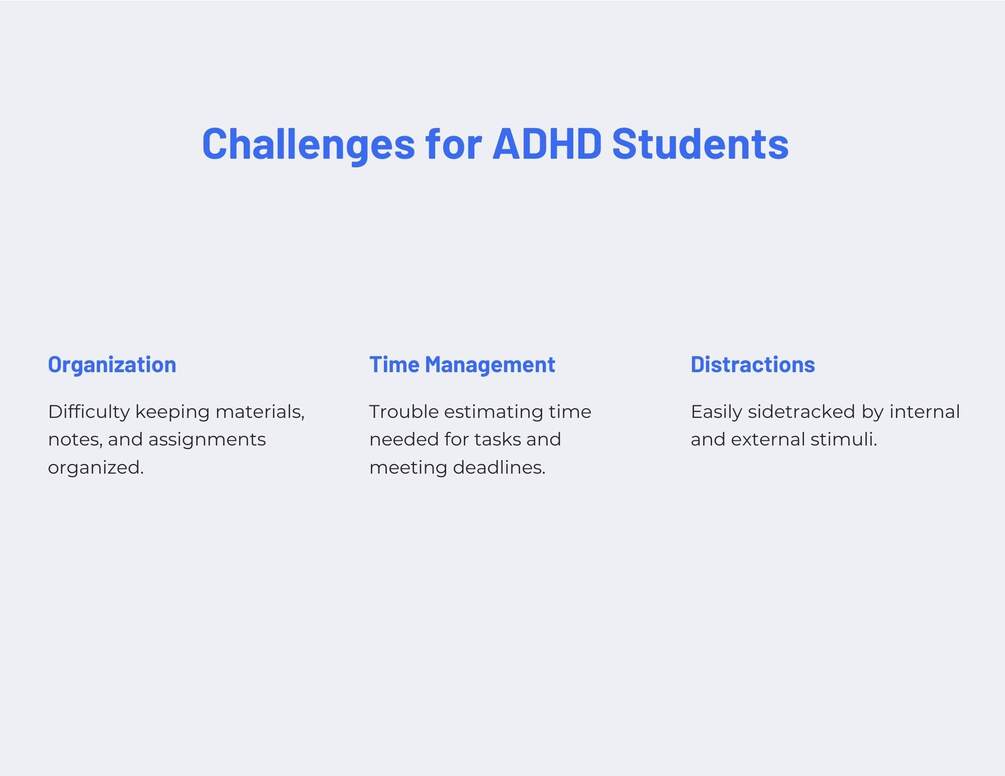 Challenges for ADHD Students

Organization

Difficulty keeping materials, notes, and assignments organized.

Time Management

Trouble estimating time needed for tasks and meeting deadlines.

Distractions

Easily sidetracked by internal and external stimuli.